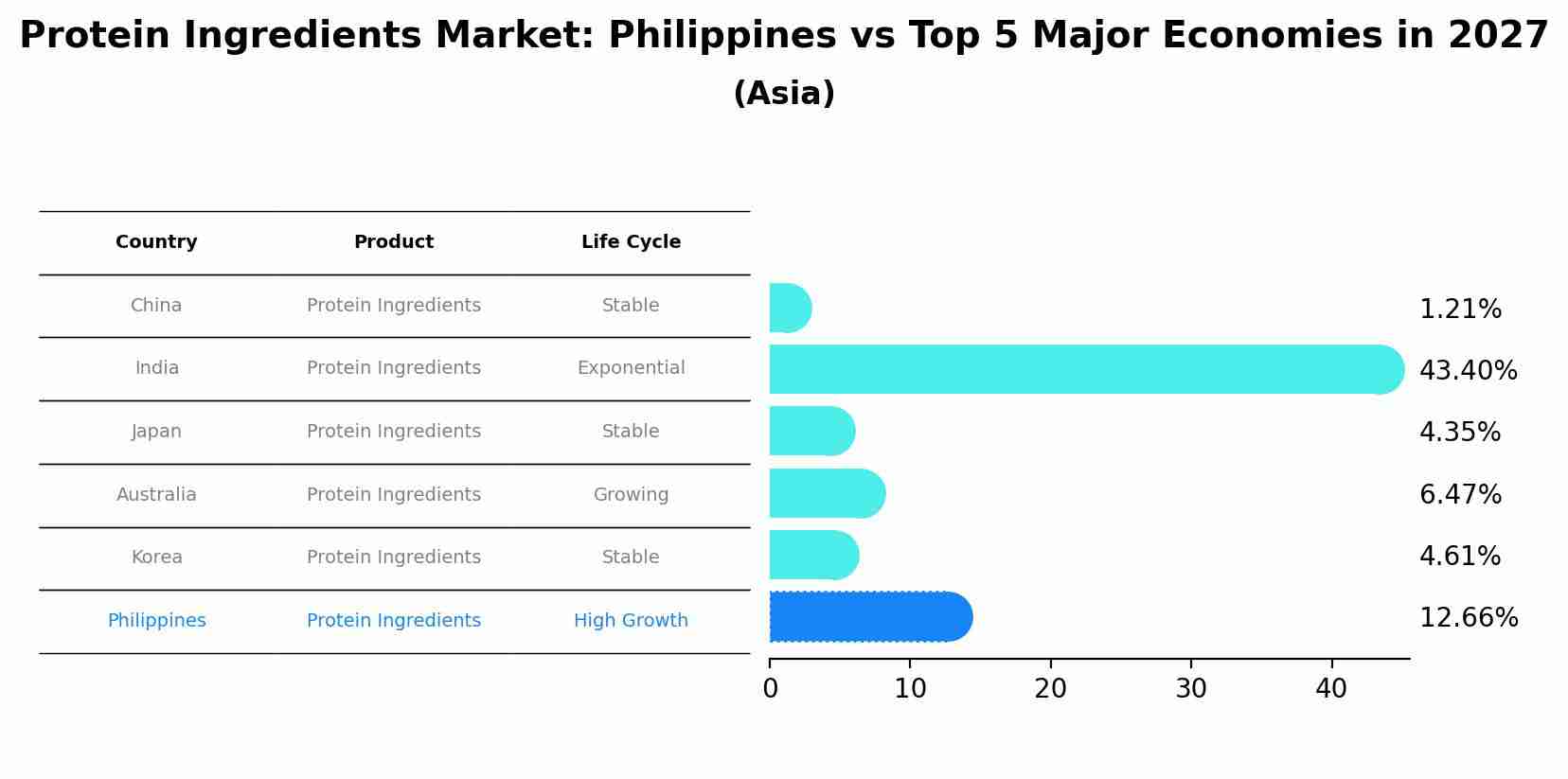 Protein Ingredients Market: Philippines vs Top 5 Major Economies in 2027
(Asia)

| Country | Product | Life Cycle |
|---|---|---|
| China | Protein Ingredients | Stable |
| India | Protein Ingredients | Exponential |
| Japan | Protein Ingredients | Stable |
| Australia | Protein Ingredients | Growing |
| Korea | Protein Ingredients | Stable |
| Philippines | Protein Ingredients | High Growth |

1.21%
43.40%
4.35%
6.47%
4.61%
12.66%

0 10 20 30 40